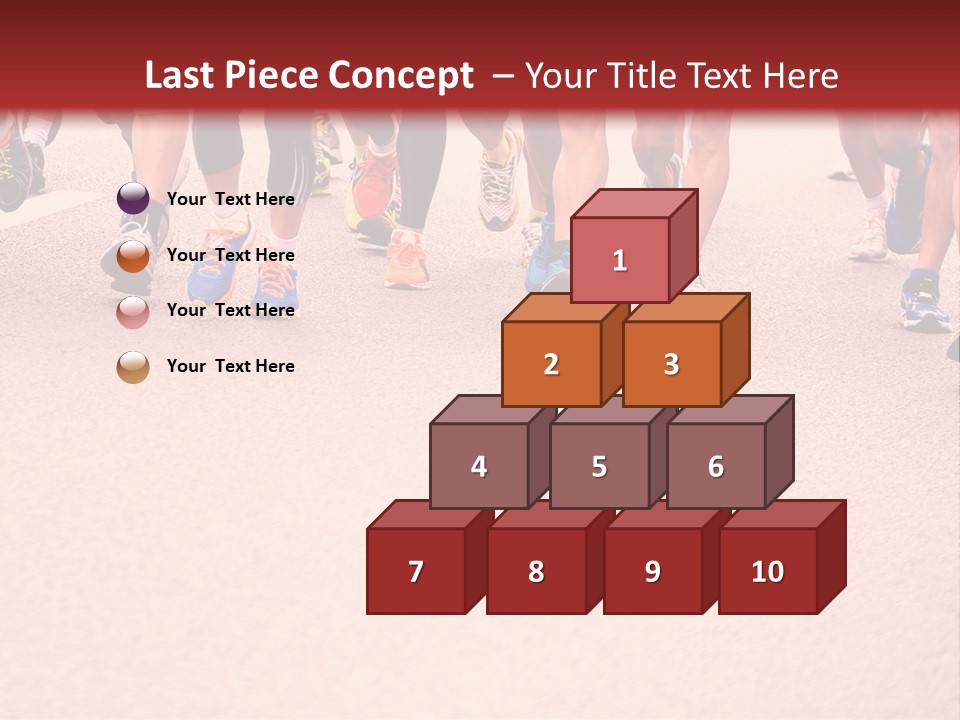 Last Piece Concept – Your Title Text Here

Your Text Here

Your Text Here

Your Text Here

Your Text Here

1

2

3

4

5

6

7

8

9

10